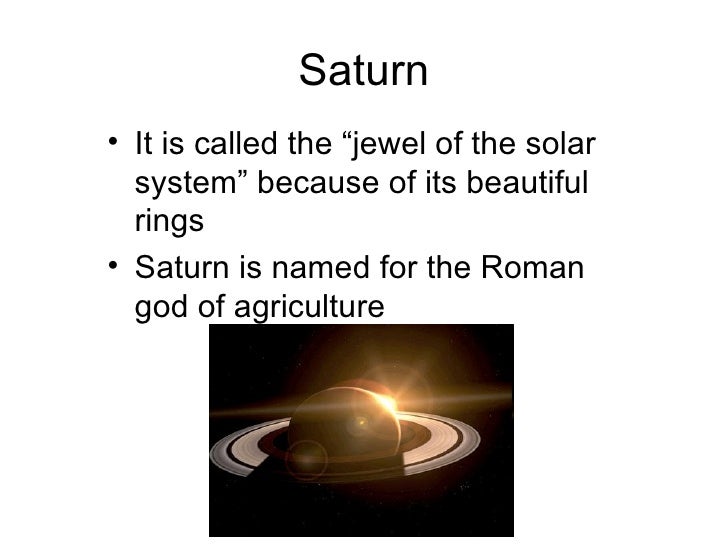 Saturn

• It is called the “jewel of the solar system” because of its beautiful rings

• Saturn is named for the Roman god of agriculture